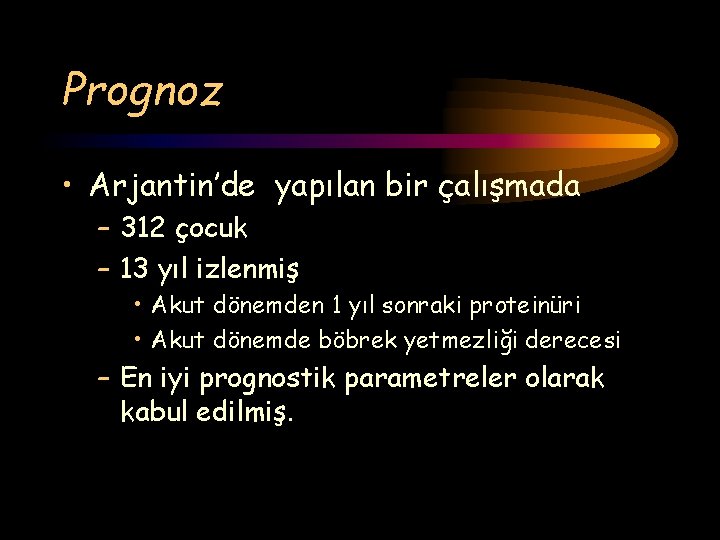 Prognoz

• Arjantin'de yapılan bir çalışmada
– 312 çocuk
– 13 yıl izlenmiş
• Akut dönemden 1 yıl sonraki proteinüri
• Akut dönemde böbrek yetmezliği derecesi
– En iyi prognostik parametreler olarak kabul edilmiş.